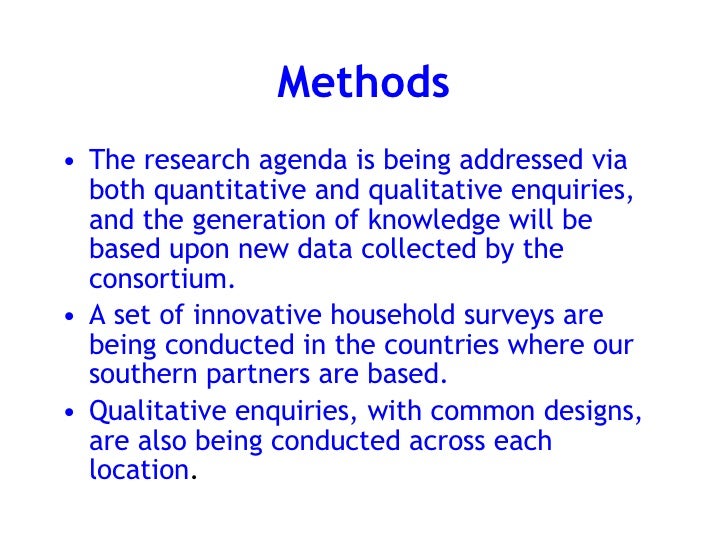 Methods

• The research agenda is being addressed via both quantitative and qualitative enquiries, and the generation of knowledge will be based upon new data collected by the consortium.

• A set of innovative household surveys are being conducted in the countries where our southern partners are based.

• Qualitative enquiries, with common designs, are also being conducted across each location.